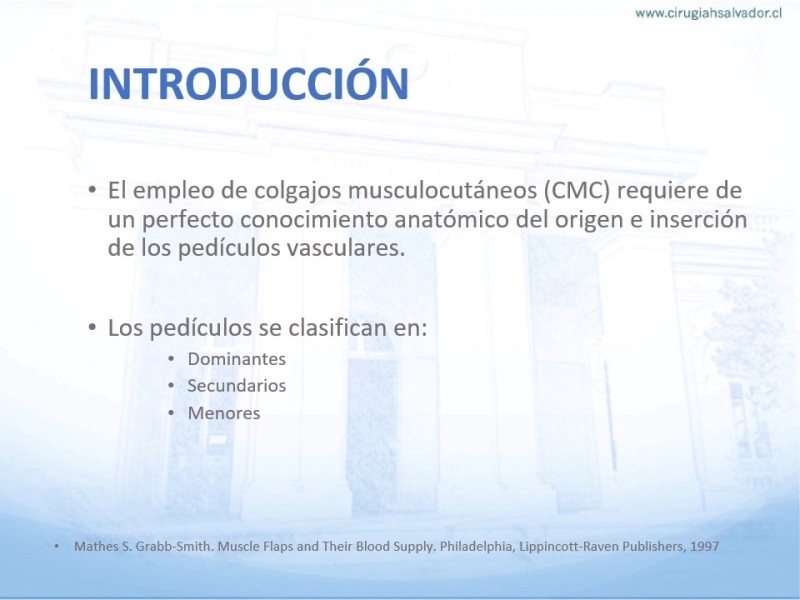 www.cirugiahsalvador.cl

INTRODUCCIÓN

• El empleo de colgajos musculocutáneos (CMC) requiere de un perfecto conocimiento anatómico del origen e inserción de los pedículos vasculares.

• Los pedículos se clasifican en:
  • Dominantes
  • Secundarios
  • Menores

• Mathes S. Grabb-Smith. Muscle Flaps and Their Blood Supply. Philadelphia, Lippincott-Raven Publishers, 1997